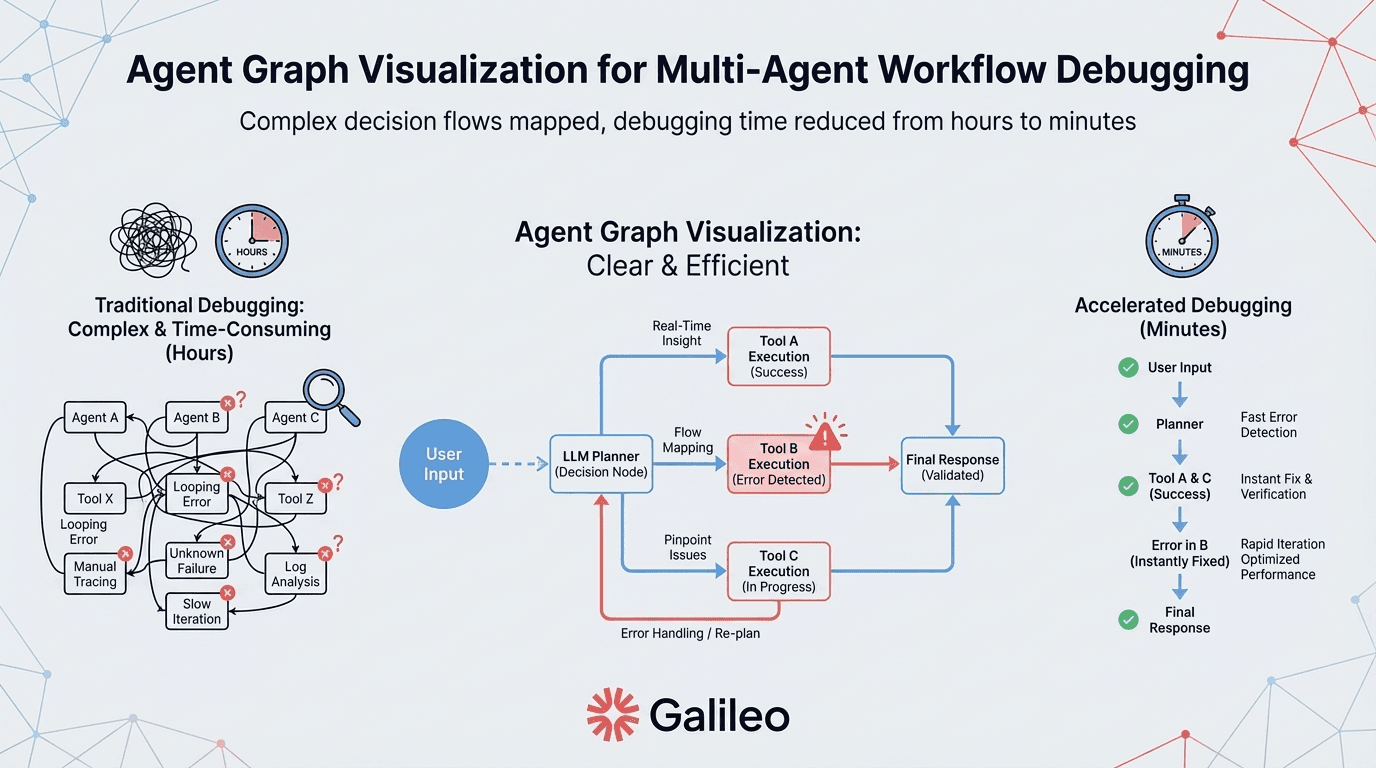 Agent Graph Visualization for Multi-Agent Workflow Debugging

Complex decision flows mapped, debugging time reduced from hours to minutes

HOURS

Traditional Debugging: Complex & Time-Consuming (Hours)

Agent A
Agent B
Agent C
Tool X
Looping Error
Tool Z
Looping Error
Manual Tracing
Unknown Failure
Log Analysis
Slow Iteration

Agent Graph Visualization: Clear & Efficient

User Input
LLM Planner (Decision Node)
Real-Time Insight
Tool A Execution (Success)
Flow Mapping
Tool B Execution (Error Detected)
Pinpoint Issues
Tool C Execution (In Progress)
Final Response (Validated)
Error Handling / Re-plan

MINUTES

Accelerated Debugging (Minutes)

User Input
Planner
Fast Error Detection
Tool A & C (Success)
Instant Fix & Verification
Error in B (Instantly Fixed)
Rapid Iteration Optimized Performance
Final Response

Galileo